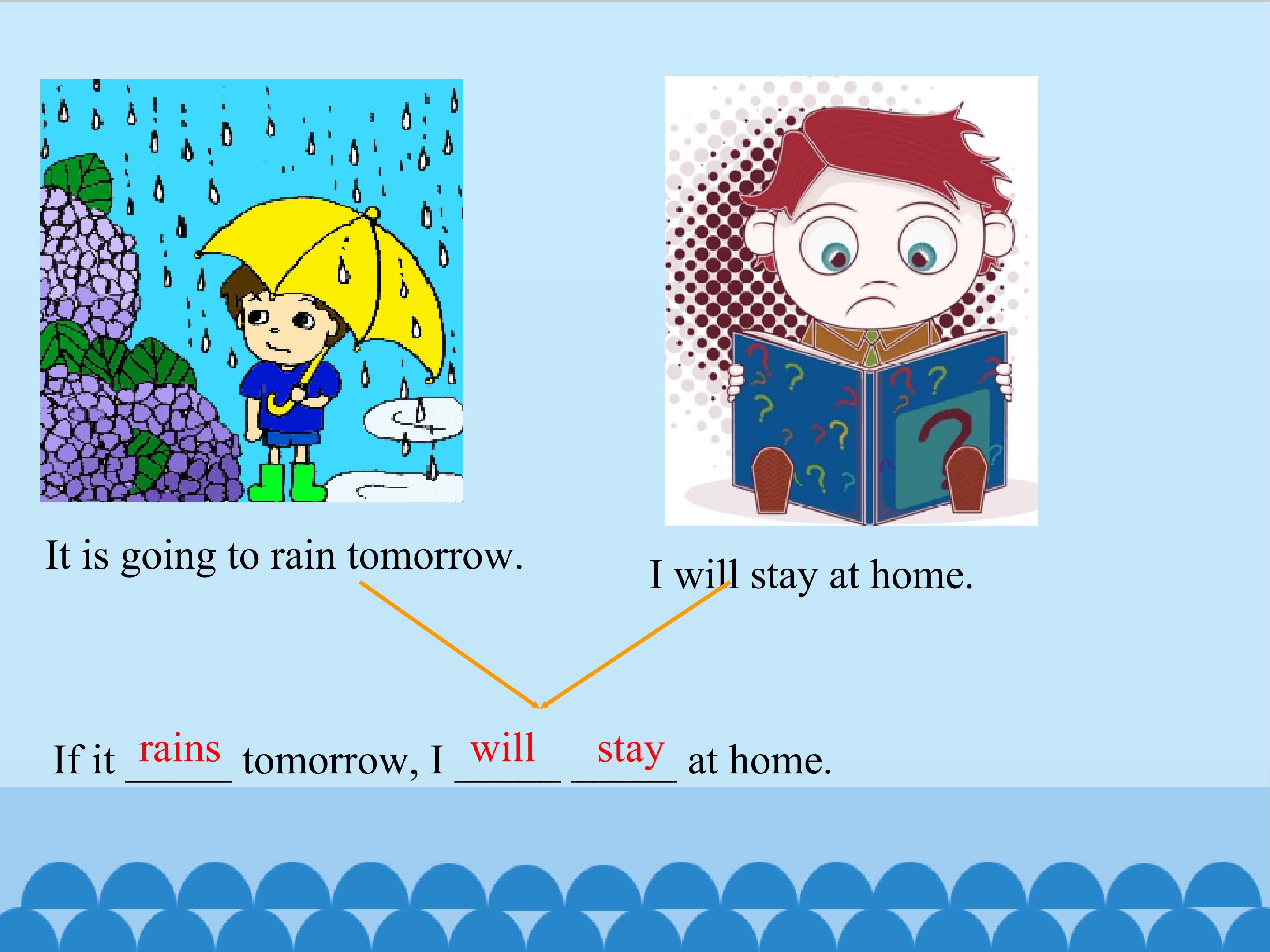 It is going to rain tomorrow.

I will stay at home.

If it rains tomorrow, I will stay at home.